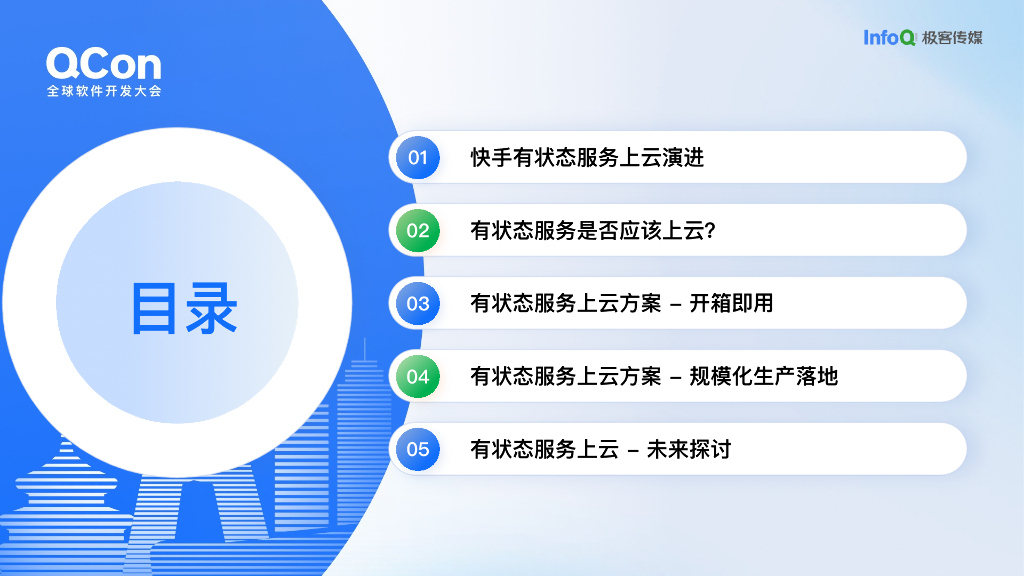 QCon
全球软件开发大会

InfoQ 极客传媒

目录

01 快手有状态服务上云演进

02 有状态服务是否应该上云?

03 有状态服务上云方案 – 开箱即用

04 有状态服务上云方案 – 规模化生产落地

05 有状态服务上云 – 未来探讨